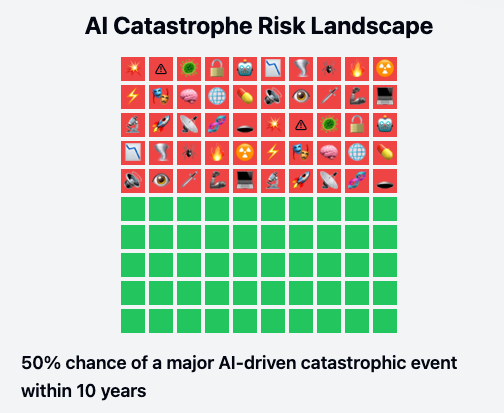 AI Catastrophe Risk Landscape

50% chance of a major AI-driven catastrophic event within 10 years